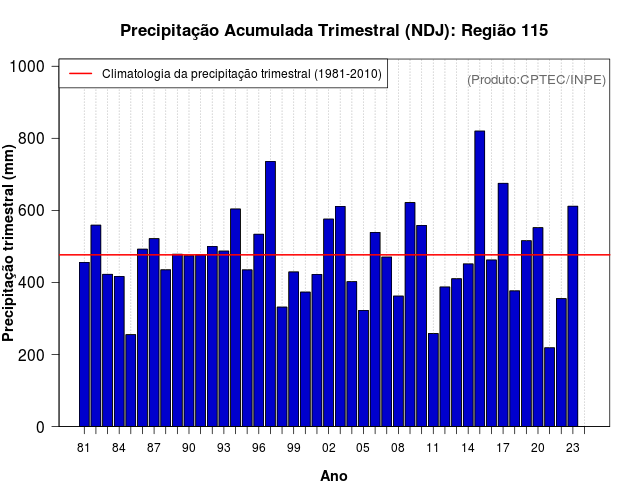 Precipitação Acumulada Trimestral (NDJ): Região 115

Climatologia da precipitação trimestral (1981-2010)

(Produto:CPTEC/INPE)

Precipitação trimestral (mm)

1000
800
600
400
200
0

81 84 87 90 93 96 99 02 05 08 11 14 17 20 23

Ano